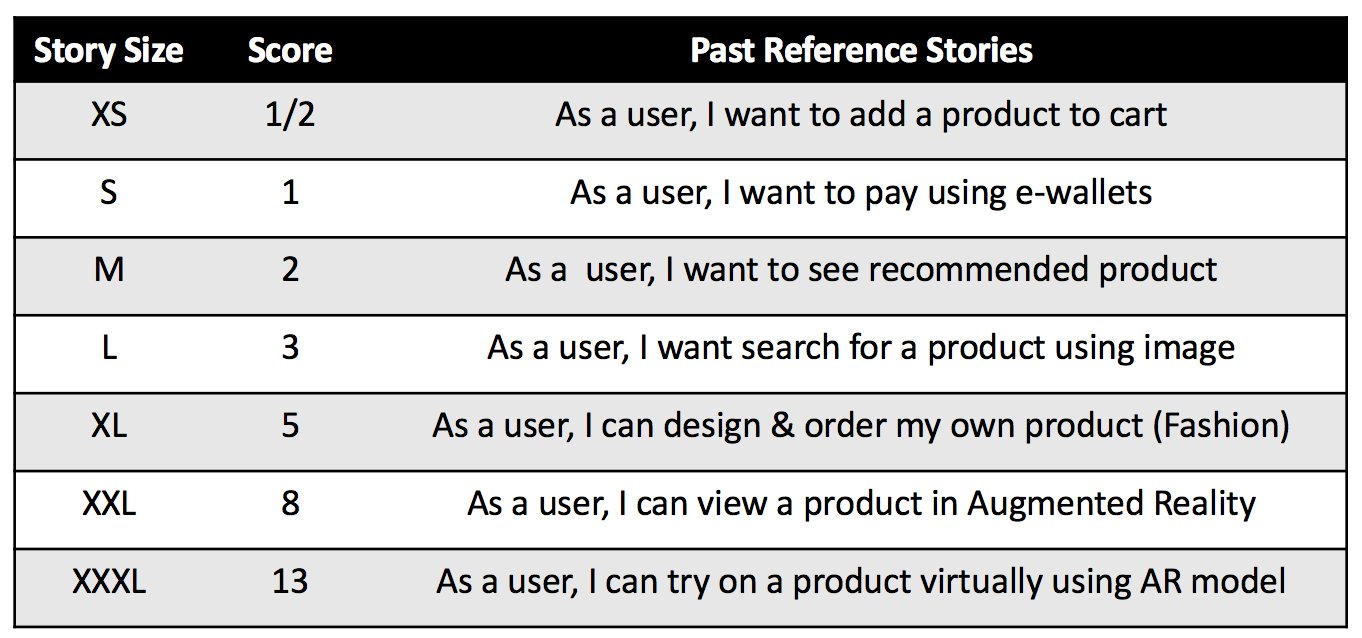 | Story Size | Score | Past Reference Stories |
|---|---|---|
| XS | 1/2 | As a user, I want to add a product to cart |
| S | 1 | As a user, I want to pay using e-wallets |
| M | 2 | As a  user, I want to see recommended product |
| L | 3 | As a user, I want search for a product using image |
| XL | 5 | As a user, I can design & order my own product (Fashion) |
| XXL | 8 | As a user, I can view a product in Augmented Reality |
| XXXL | 13 | As a user, I can try on a product virtually using AR model |